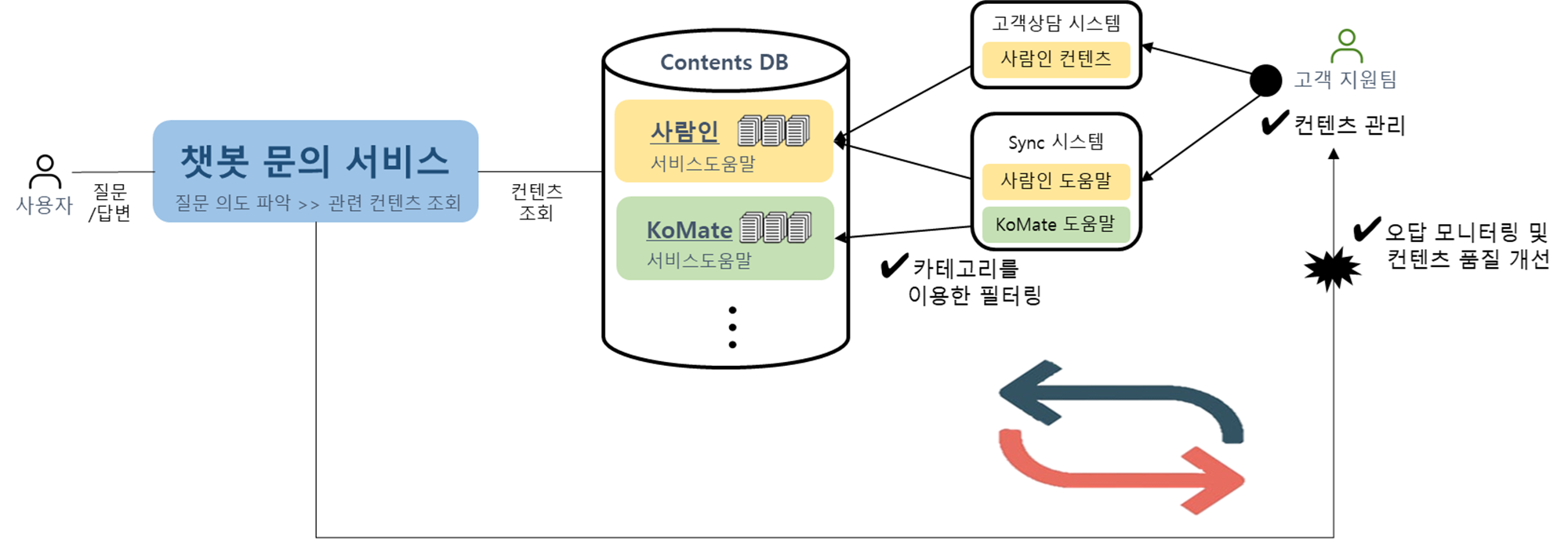 사용자

질문
/답변

챗봇 문의 서비스
질문 의도 파악 >> 관련 컨텐츠 조회

컨텐츠
조회

Contents DB

사람인
서비스도움말

KoMate
서비스도움말

고객상담 시스템
사람인 컨텐츠

Sync 시스템
사람인 도움말
KoMate 도움말

✔ 카테고리를
이용한 필터링

고객 지원팀

✔ 컨텐츠 관리

✔ 오답 모니터링 및
컨텐츠 품질 개선